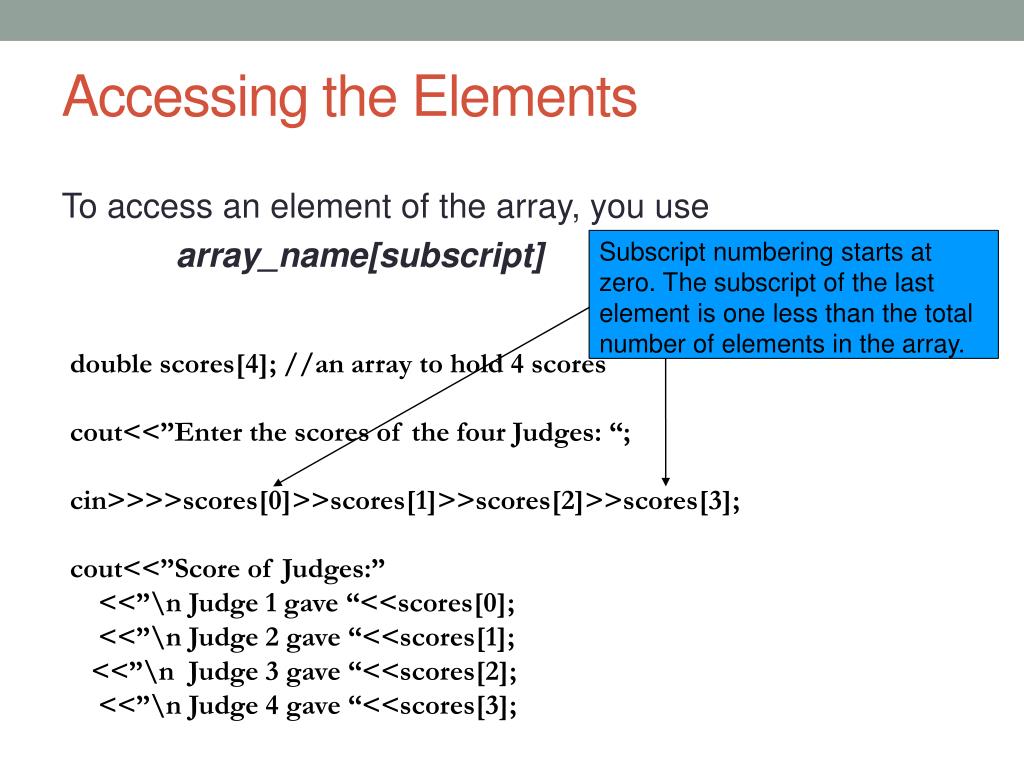 Accessing the Elements

To access an element of the array, you use

array_name[subscript]

Subscript numbering starts at zero. The subscript of the last element is one less than the total number of elements in the array.

double scores[4]; //an array to hold 4 scores

cout<<”Enter the scores of the four Judges: “;

cin>>>>scores[0]>>scores[1]>>scores[2]>>scores[3];

cout<<”Score of Judges:”
<<”\n Judge 1 gave “<<scores[0];
<<”\n Judge 2 gave “<<scores[1];
<<”\n Judge 3 gave “<<scores[2];
<<”\n Judge 4 gave “<<scores[3];